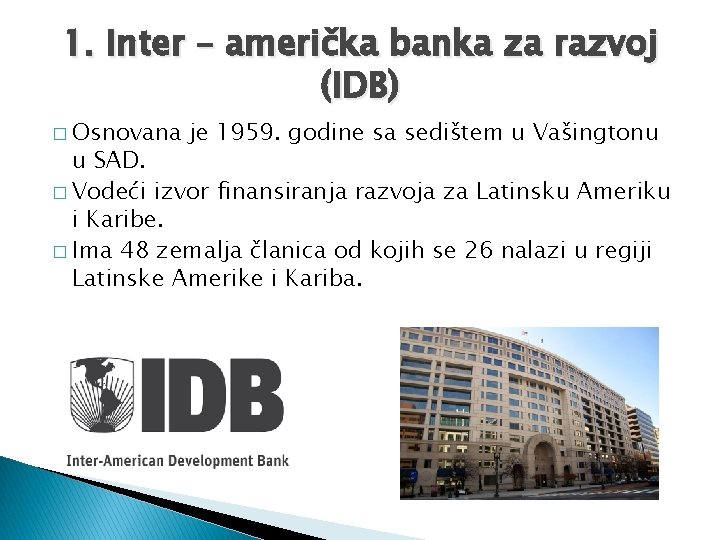 1. Inter – američka banka za razvoj (IDB)

□ Osnovana je 1959. godine sa sedištem u Vašingtonu u SAD.

□ Vodeći izvor finansiranja razvoja za Latinsku Ameriku i Karibe.

□ Ima 48 zemalja članica od kojih se 26 nalazi u regiji Latinske Amerike i Kariba.

IDB

Inter-American Development Bank